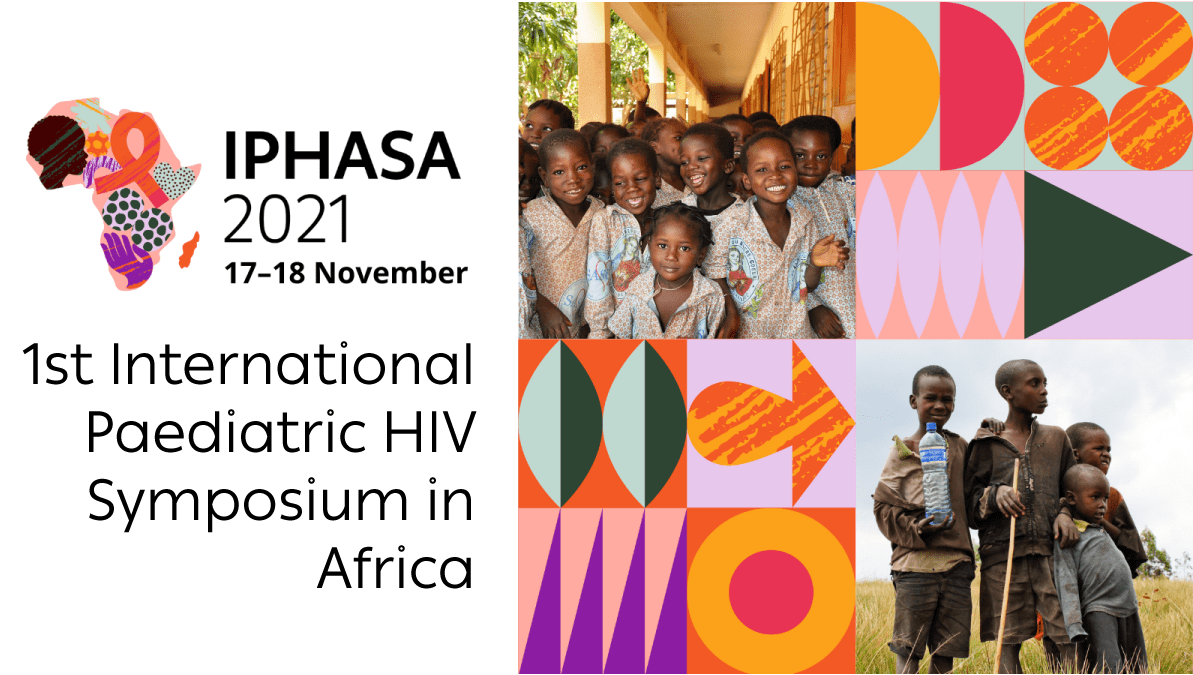 IPHASA
2021
17–18 November

1st International Paediatric HIV Symposium in Africa